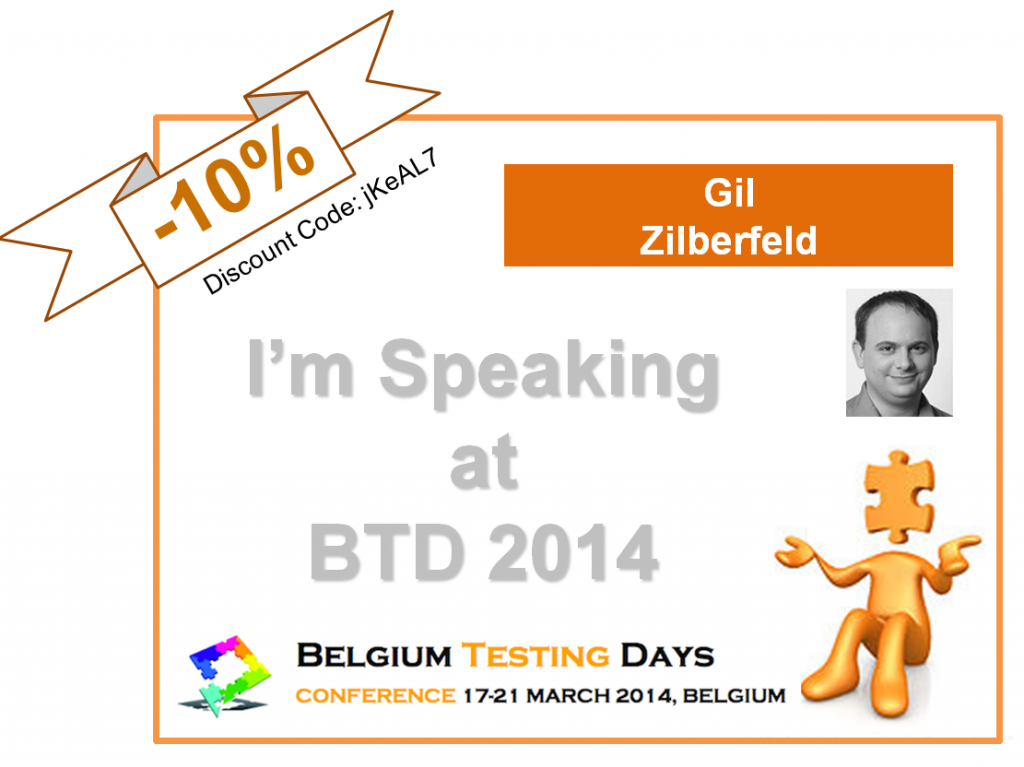 -10%
Discount Code: jKeAL7

Gil
Zilberfeld

I'm Speaking
at
BTD 2014

BELGIUM TESTING DAYS
CONFERENCE 17-21 MARCH 2014, BELGIUM